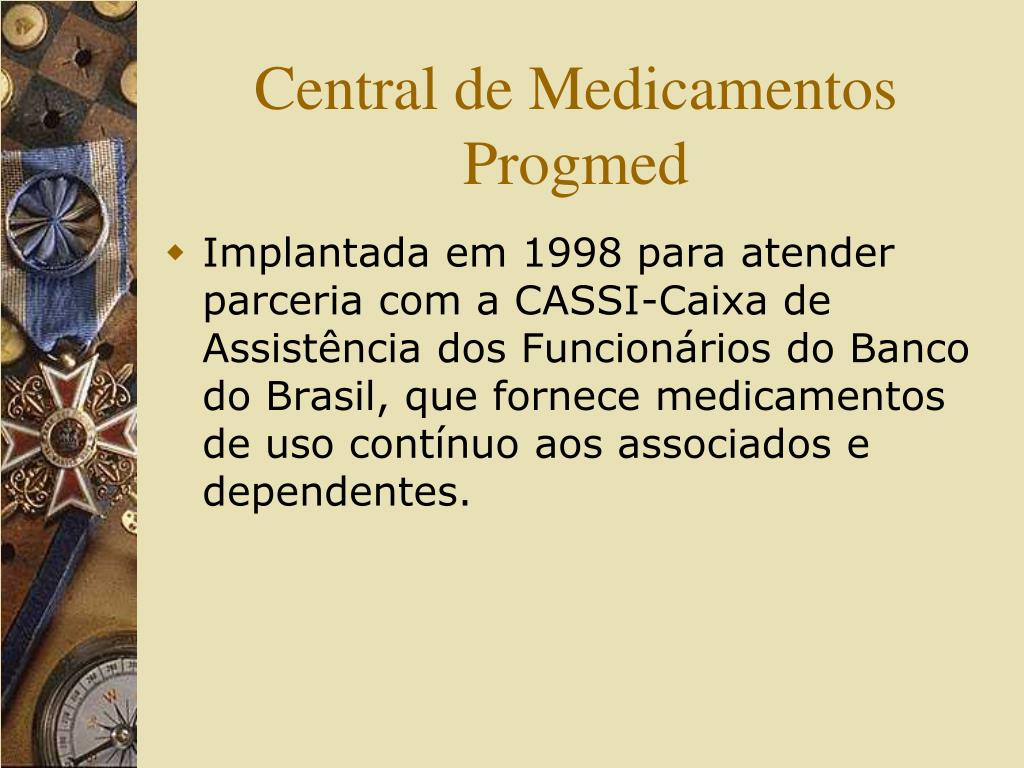 Central de Medicamentos Progmed

Implantada em 1998 para atender parceria com a CASSI-Caixa de Assistência dos Funcionários do Banco do Brasil, que fornece medicamentos de uso contínuo aos associados e dependentes.